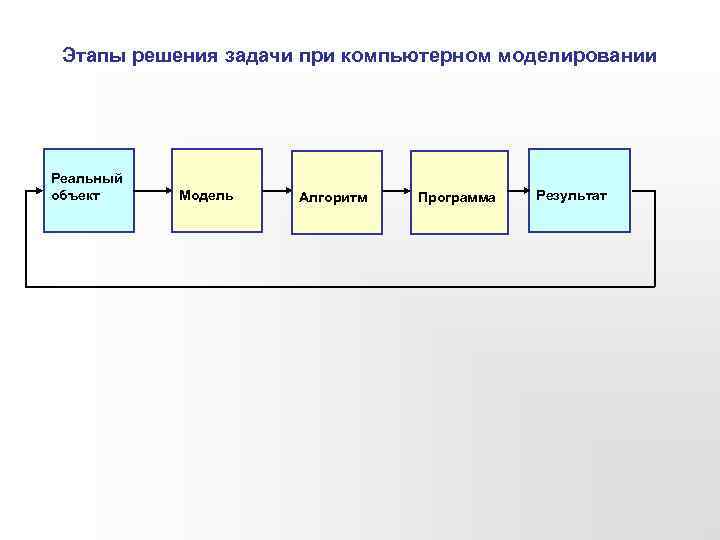 Этапы решения задачи при компьютерном моделировании

Реальный объект

Модель

Алгоритм

Программа

Результат